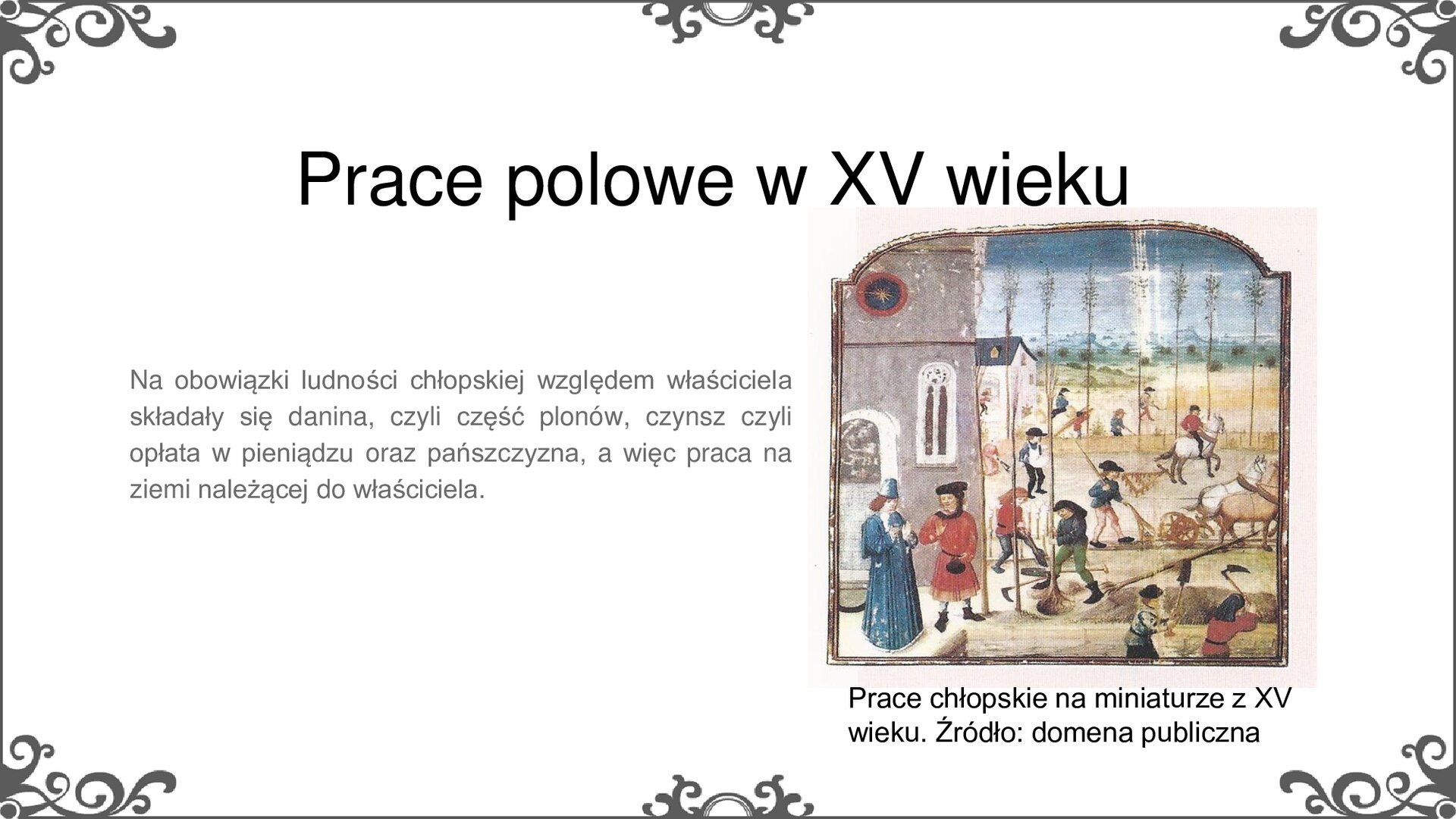 Prace polowe w XV wieku

Na obowiązki ludności chłopskiej względem właściciela składały się danina, czyli część plonów, czynsz czyli opłata w pieniądzu oraz pańszczyzna, a więc praca na ziemi należącej do właściciela.

Prace chłopskie na miniaturze z XV wieku. Źródło: domena publiczna